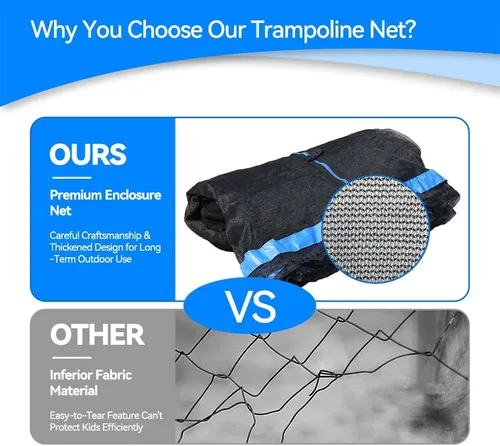 Why You Choose Our Trampoline Net?

OURS

Premium Enclosure Net

Careful Craftsmanship & Thickened Design for Long-Term Outdoor Use

VS

OTHER

Inferior Fabric Material

Easy-to-Tear Feature Can't Protect Kids Efficiently